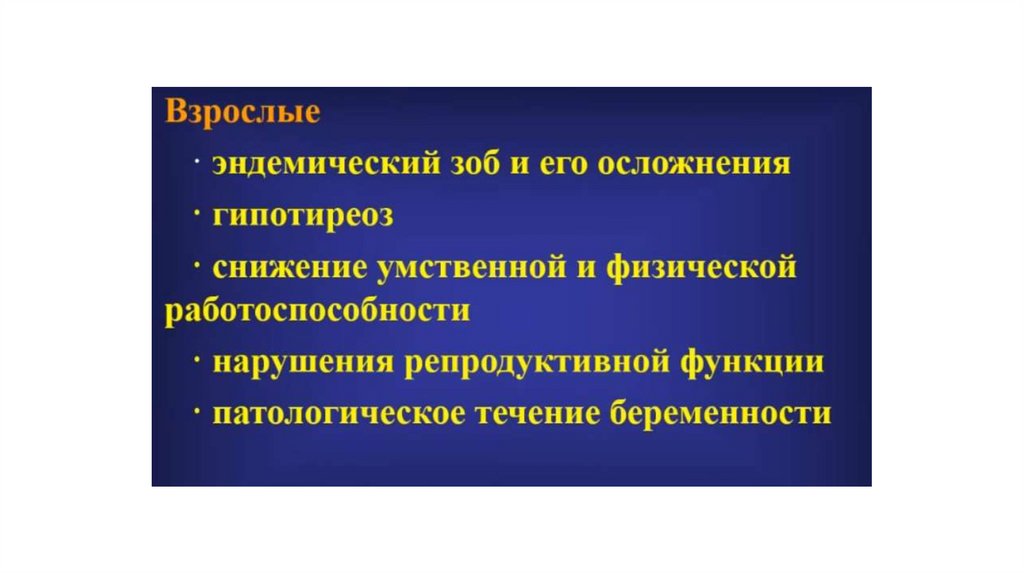 Взрослые

· эндемический зоб и его осложнения

· гипотиреоз

· снижение умственной и физической работоспособности

· нарушения репродуктивной функции

· патологическое течение беременности